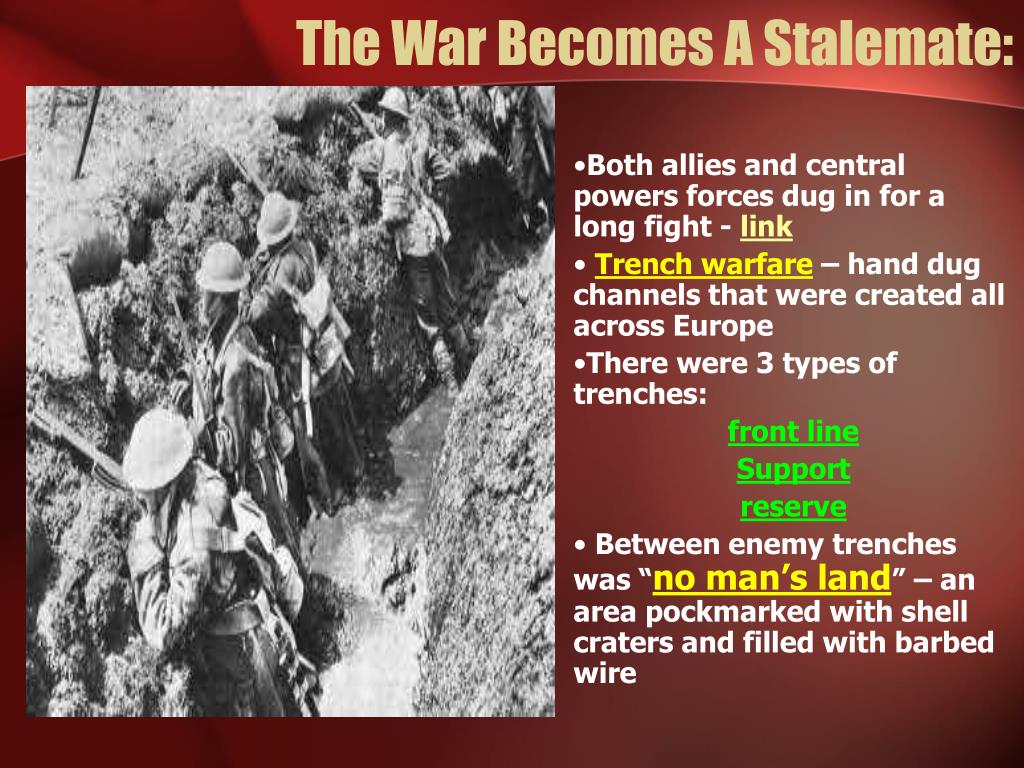 The War Becomes A Stalemate:

•Both allies and central powers forces dug in for a long fight - link

• Trench warfare – hand dug channels that were created all across Europe

•There were 3 types of trenches:

front line

Support

reserve

• Between enemy trenches was “no man’s land” – an area pockmarked with shell craters and filled with barbed wire